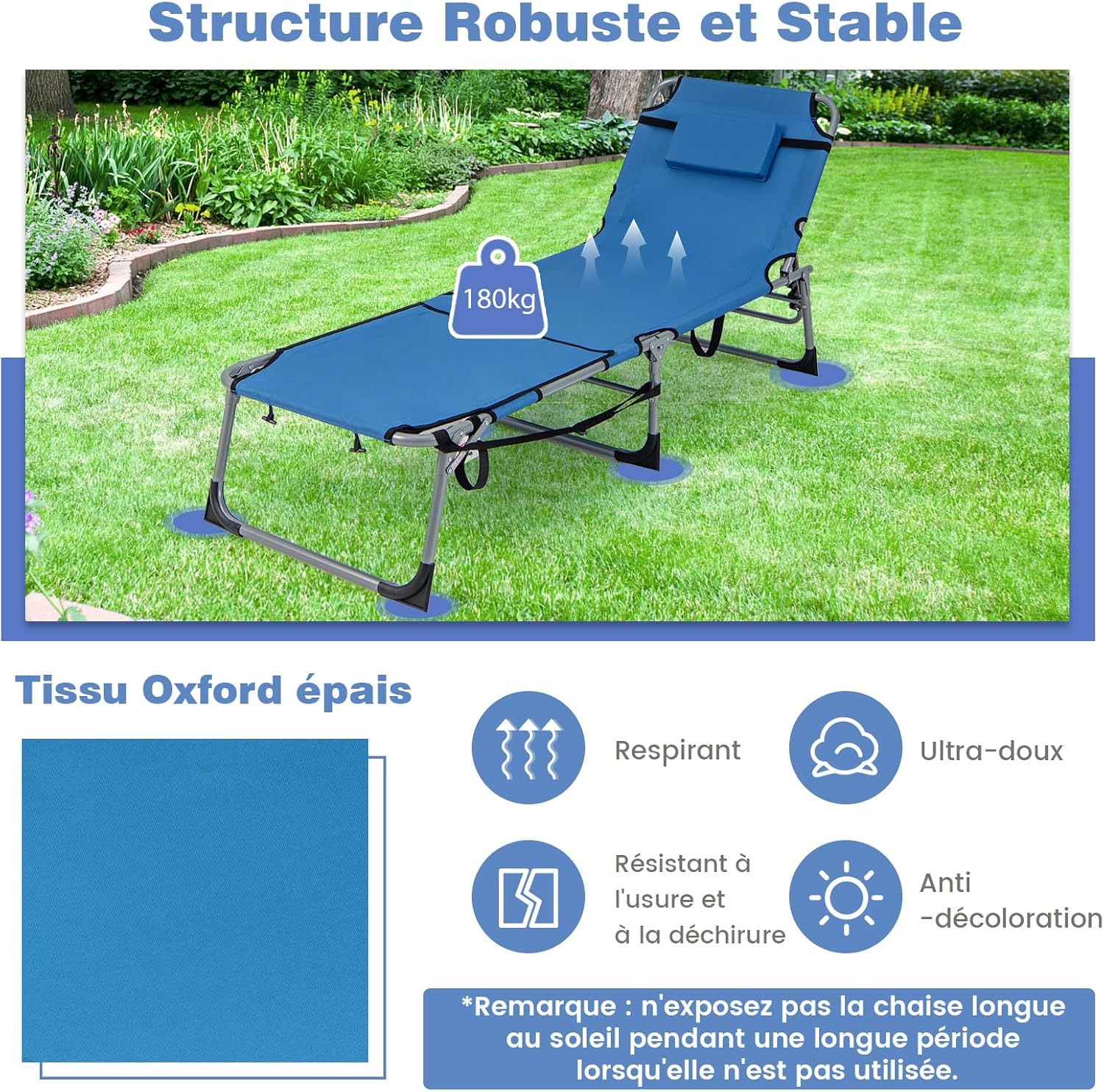 Structure Robuste et Stable

180kg

Tissu Oxford épais

Respirant

Ultra-doux

Résistant à l'usure et à la déchirure

Anti -décoloration

*Remarque : n'exposez pas la chaise longue au soleil pendant une longue période lorsqu'elle n'est pas utilisée.